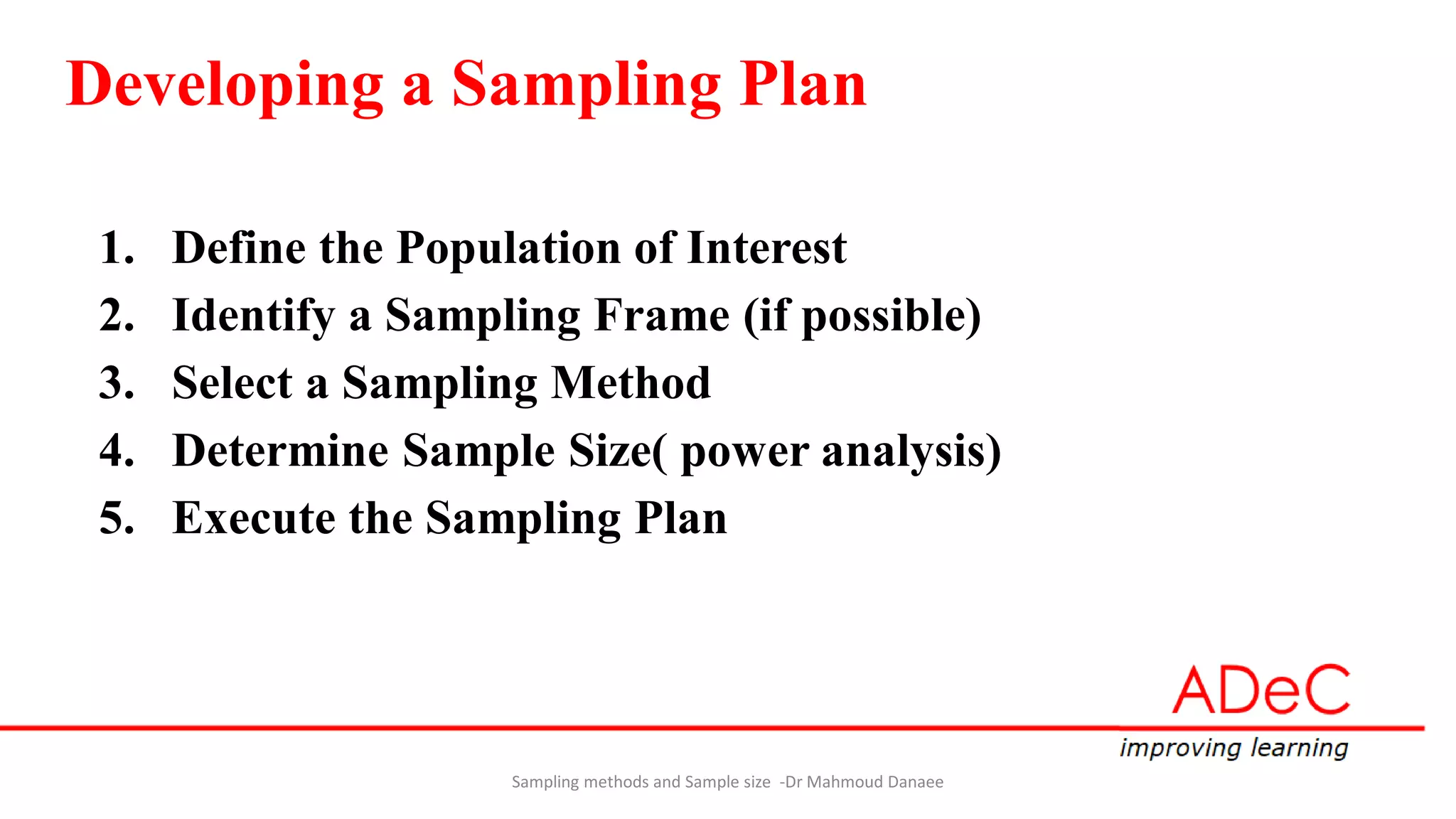 Developing a Sampling Plan

1. Define the Population of Interest
2. Identify a Sampling Frame (if possible)
3. Select a Sampling Method
4. Determine Sample Size( power analysis)
5. Execute the Sampling Plan

ADeC
improving learning

Sampling methods and Sample size -Dr Mahmoud Danaee